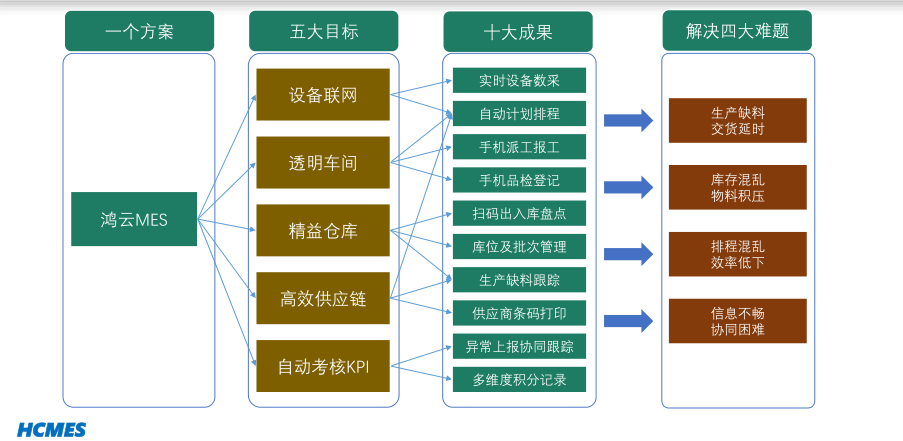 一个方案

鸿云MES

五大目标

设备联网

透明车间

精益仓库

高效供应链

自动考核KPI

十大成果

实时设备数采

自动计划排程

手机派工报工

手机品检登记

扫码出入库盘点

库位及批次管理

生产缺料跟踪

供应商条码打印

异常上报协同跟踪

多维度积分记录

解决四大难题

生产缺料
交货延时

库存混乱
物料积压

排程混乱
效率低下

信息不畅
协同困难

HCMES